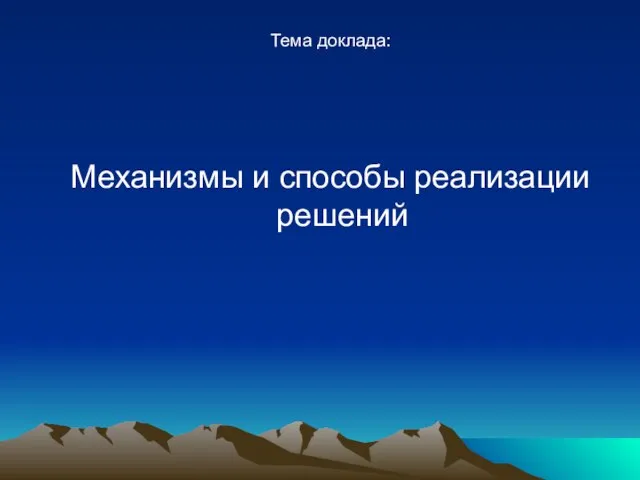 Тема доклада:

Механизмы и способы реализации решений